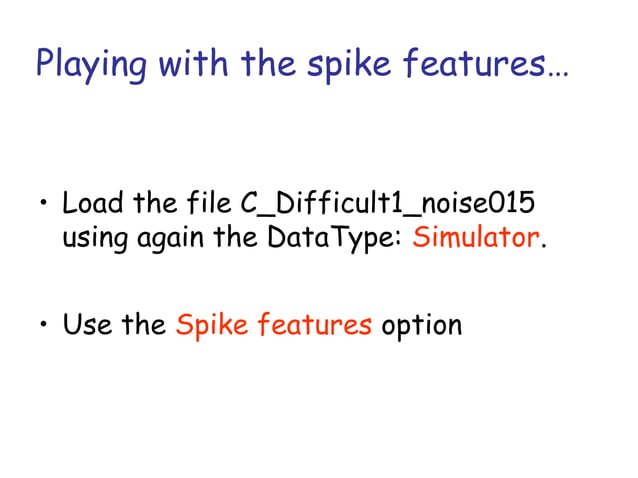 Playing with the spike features…

• Load the file C_Difficult1_noise015 using again the DataType: Simulator.

• Use the Spike features option